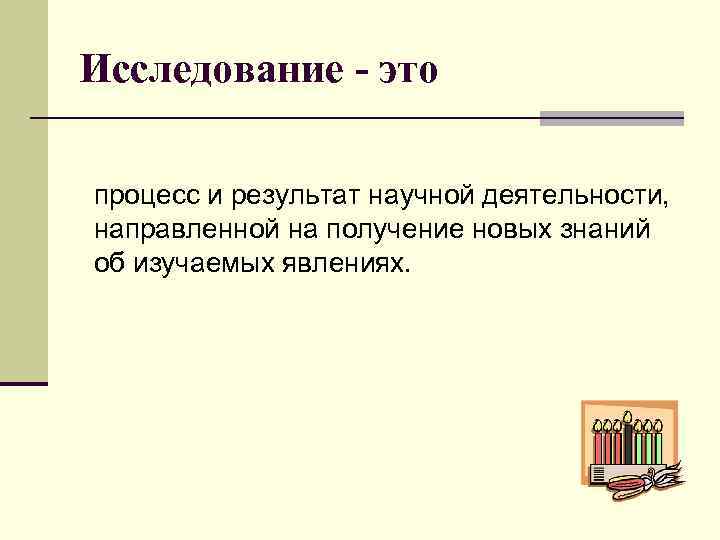 Исследование - это

процесс и результат научной деятельности, направленной на получение новых знаний об изучаемых явлениях.